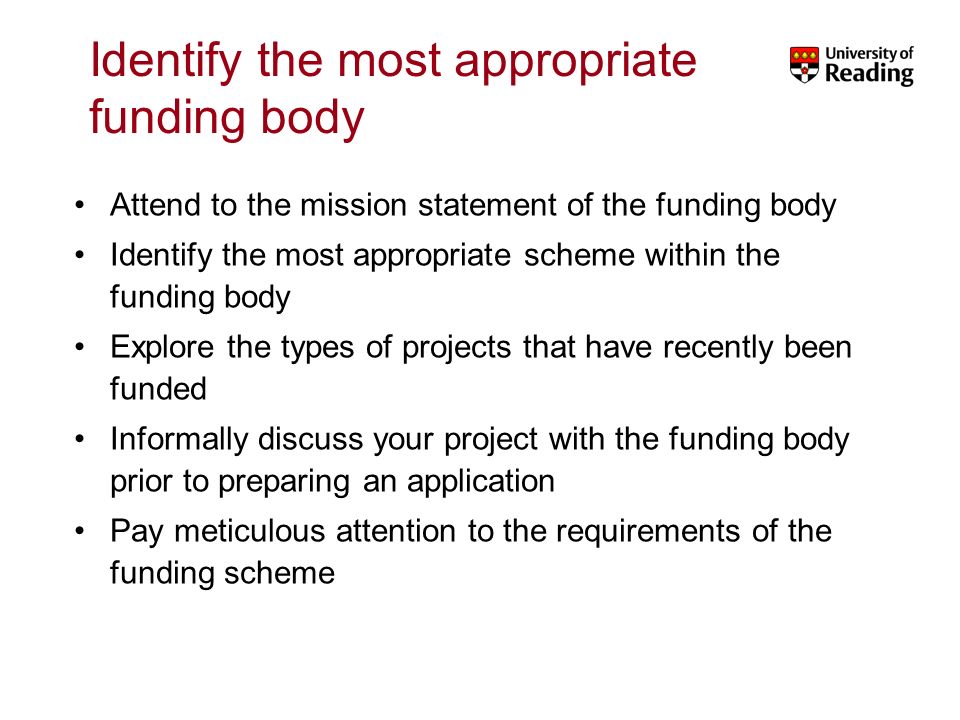 Identify the most appropriate funding body

University of Reading

• Attend to the mission statement of the funding body
• Identify the most appropriate scheme within the funding body
• Explore the types of projects that have recently been funded
• Informally discuss your project with the funding body prior to preparing an application
• Pay meticulous attention to the requirements of the funding scheme